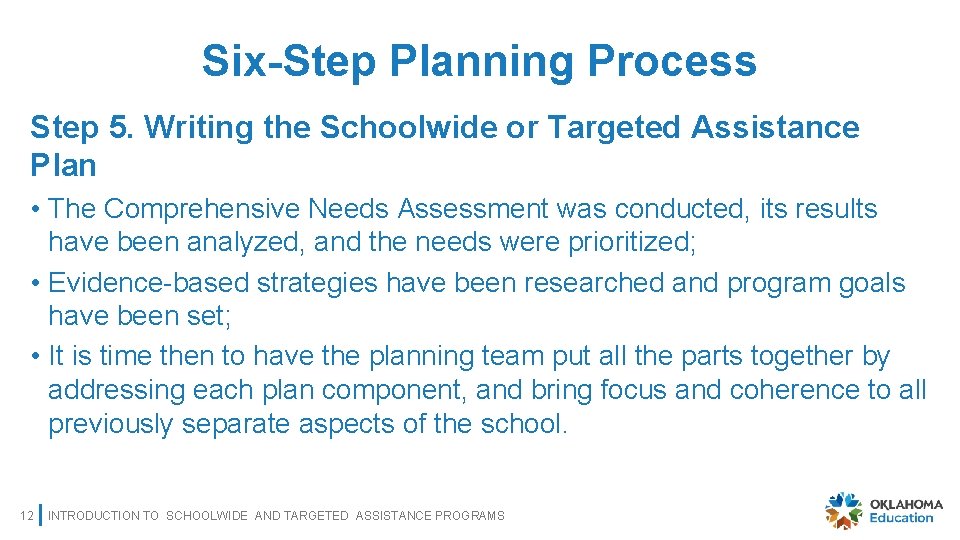 Six-Step Planning Process

Step 5. Writing the Schoolwide or Targeted Assistance Plan

• The Comprehensive Needs Assessment was conducted, its results have been analyzed, and the needs were prioritized;
• Evidence-based strategies have been researched and program goals have been set;
• It is time then to have the planning team put all the parts together by addressing each plan component, and bring focus and coherence to all previously separate aspects of the school.

12 INTRODUCTION TO SCHOOLWIDE AND TARGETED ASSISTANCE PROGRAMS

OKLAHOMA Education